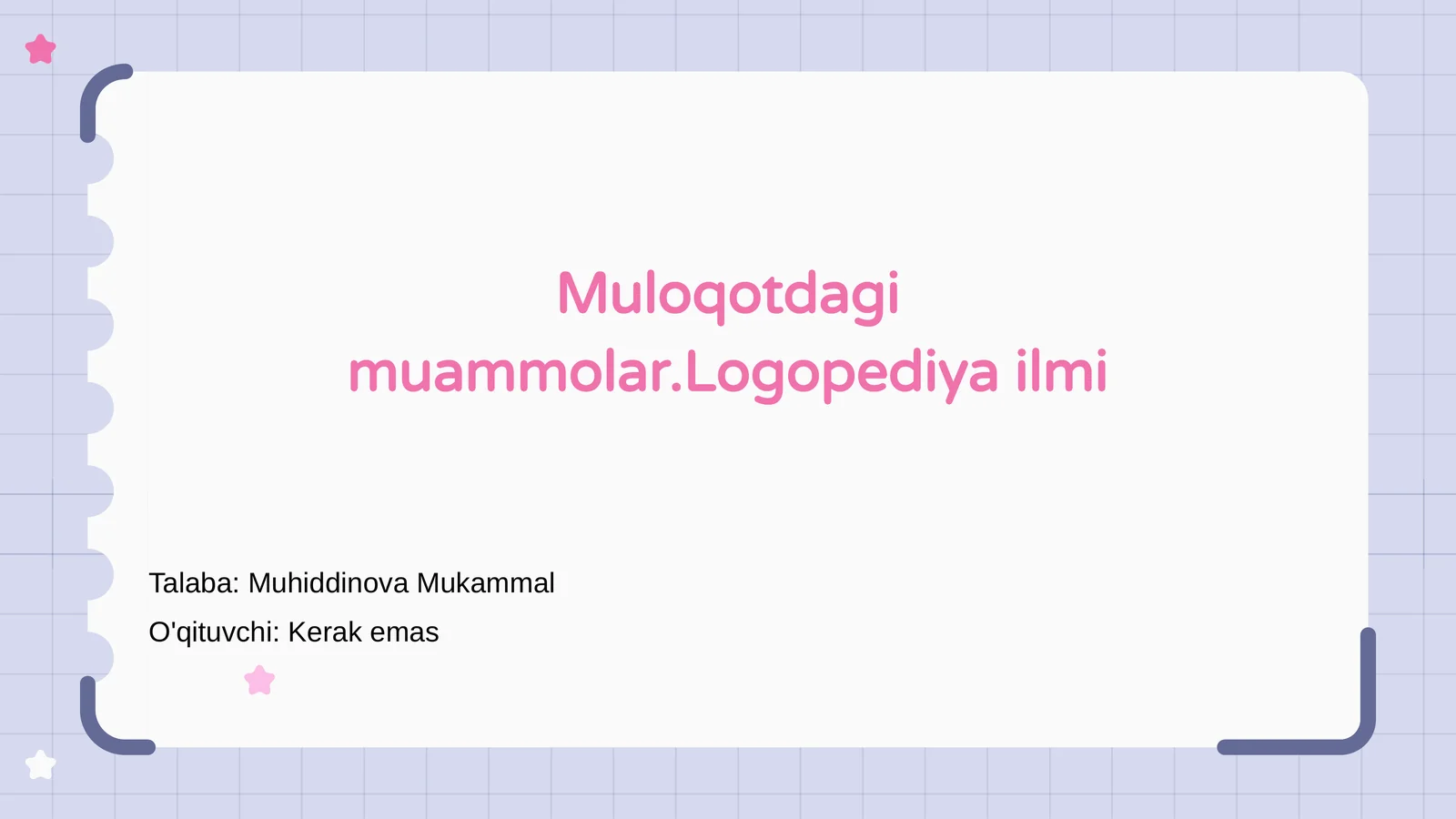 Muloqotdagi muammolar.Logopediya ilmi

Talaba: Muhiddinova Mukammal

O'qituvchi: Kerak emas